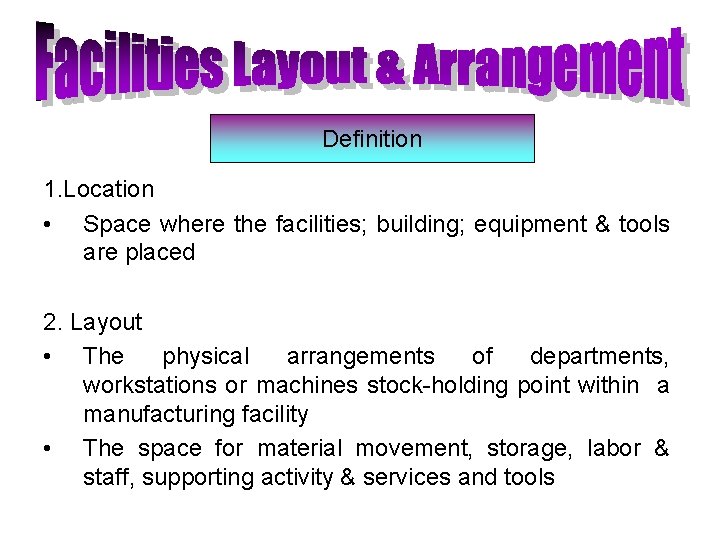 Facilities Layout & Arrangement

Definition

1.Location

• Space where the facilities; building; equipment & tools are placed

2. Layout

• The physical arrangements of departments, workstations or machines stock-holding point within a manufacturing facility

• The space for material movement, storage, labor & staff, supporting activity & services and tools